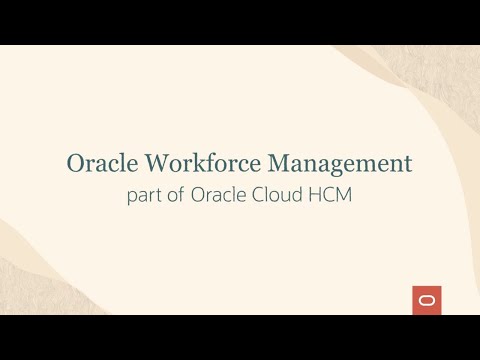 Oracle Workforce Management
part of Oracle Cloud HCM